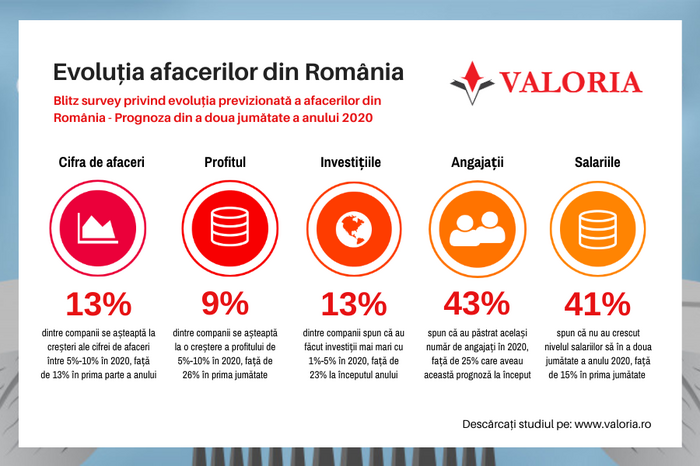 Evoluția afacerilor din România

VALORIA

Blitz survey privind evoluția previzionată a afacerilor din România - Prognoza din a doua jumătate a anului 2020

Cifra de afaceri

13%

dintre companii se așteaptă la creșteri ale cifrei de afaceri între 5%-10% în 2020, față de 13% în prima parte a anului

Profitul

9%

dintre companii se așteaptă la o creștere a profitului de 5%-10% în 2020, față de 26% în prima jumătate

Investițiile

13%

dintre companii spun că au făcut investiții mai mari cu 1%-5% în 2020, față de 23% la începutul anului

Angajații

43%

spun că au păstrat același număr de angajați în 2020, față de 25% care aveau această prognoză la început

Salariile

41%

spun că nu au crescut nivelul salariilor să în a doua jumătate a anulu 2020, față de 15% în prima jumătate

Descărcați studiul pe: www.valoria.ro